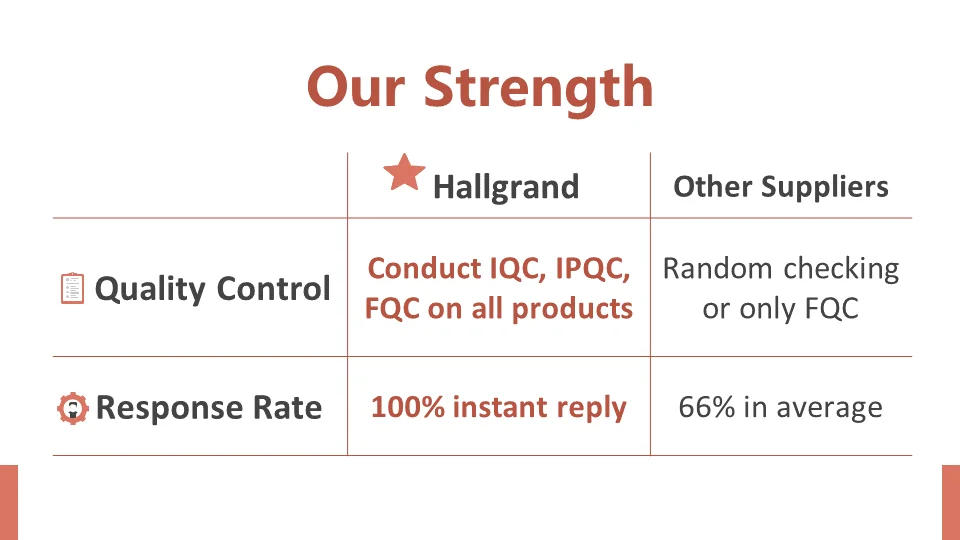 Our Strength

| | Hallgrand | Other Suppliers |
|---|---|---|
| Quality Control | Conduct IQC, IPQC, FQC on all products | Random checking or only FQC |
| Response Rate | 100% instant reply | 66% in average |